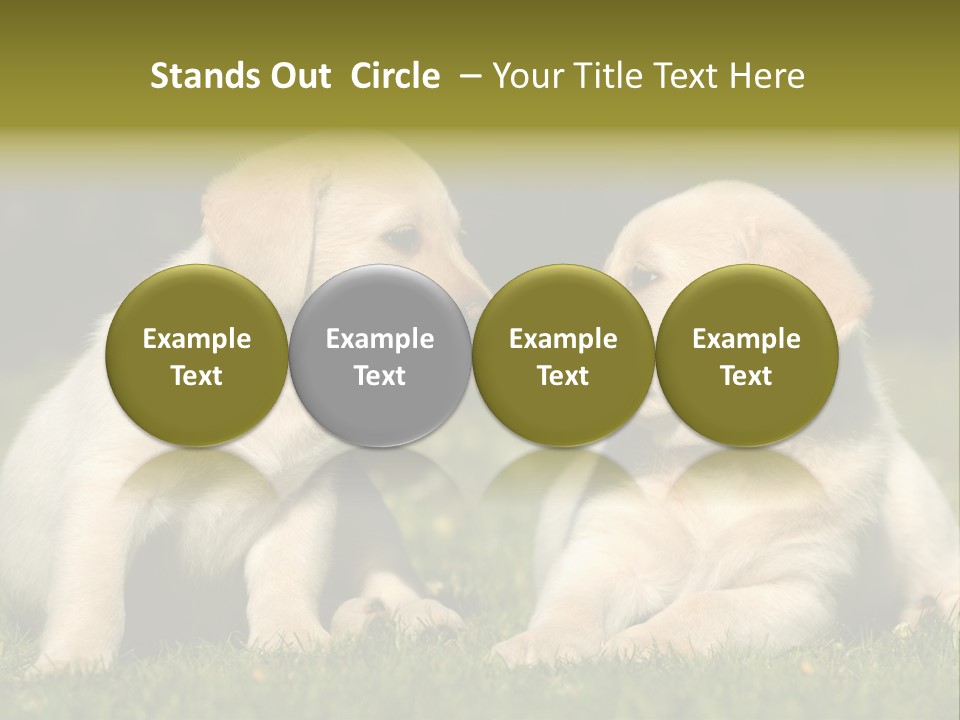 Stands Out Circle – Your Title Text Here

Example Text

Example Text

Example Text

Example Text